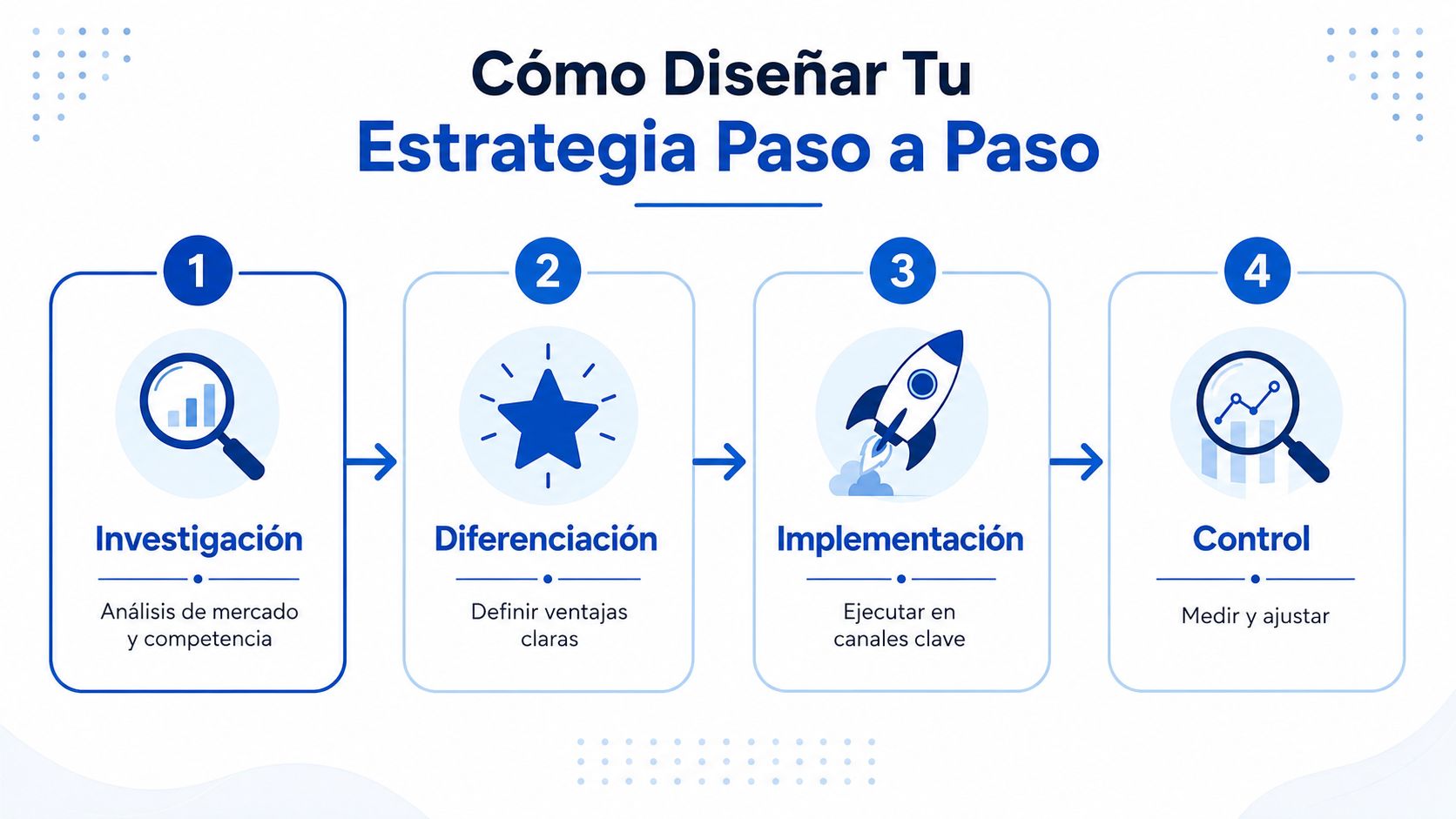 Cómo Diseñar Tu
Estrategia Paso a Paso

1
Investigación
Análisis de mercado y competencia

2
Diferenciación
Definir ventajas claras

3
Implementación
Ejecutar en canales clave

4
Control
Medir y ajustar